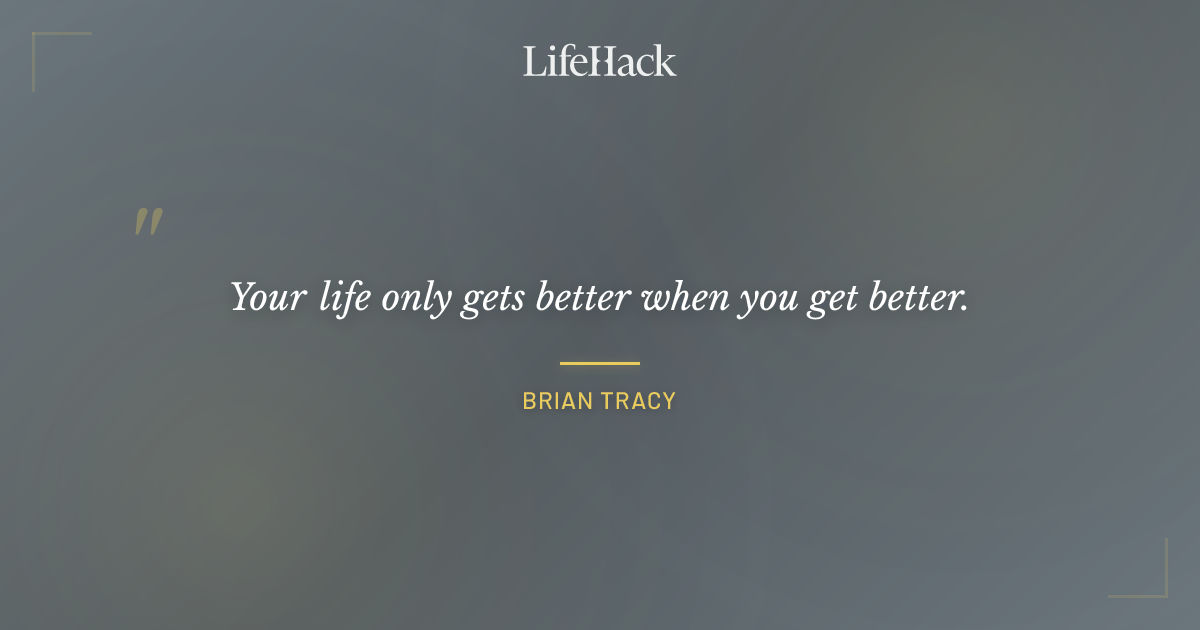 LifeHack

"

Your life only gets better when you get better.

BRIAN TRACY